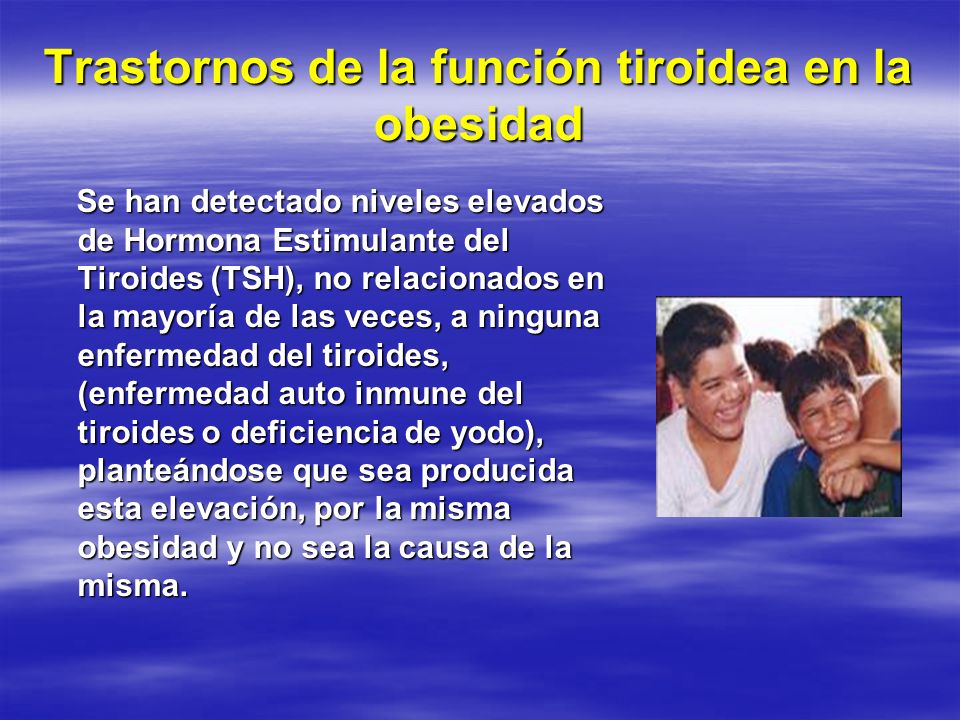 Trastornos de la función tiroidea en la obesidad

Se han detectado niveles elevados de Hormona Estimulante del Tiroides (TSH), no relacionados en la mayoría de las veces, a ninguna enfermedad del tiroides, (enfermedad auto inmune del tiroides o deficiencia de yodo), planteándose que sea producida esta elevación, por la misma obesidad y no sea la causa de la misma.